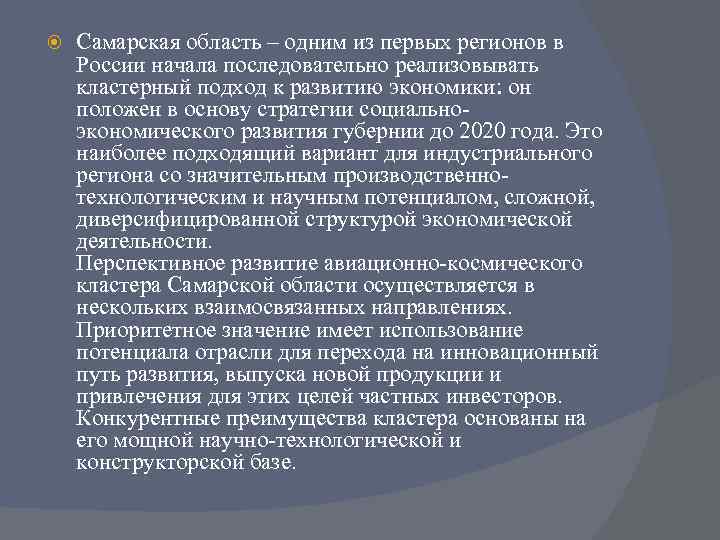 Самарская область – одним из первых регионов в России начала последовательно реализовывать кластерный подход к развитию экономики: он положен в основу стратегии социально-экономического развития губернии до 2020 года. Это наиболее подходящий вариант для индустриального региона со значительным производственно-технологическим и научным потенциалом, сложной, диверсифицированной структурой экономической деятельности.
Перспективное развитие авиационно-космического кластера Самарской области осуществляется в нескольких взаимосвязанных направлениях. Приоритетное значение имеет использование потенциала отрасли для перехода на инновационный путь развития, выпуска новой продукции и привлечения для этих целей частных инвесторов. Конкурентные преимущества кластера основаны на его мощной научно-технологической и конструкторской базе.